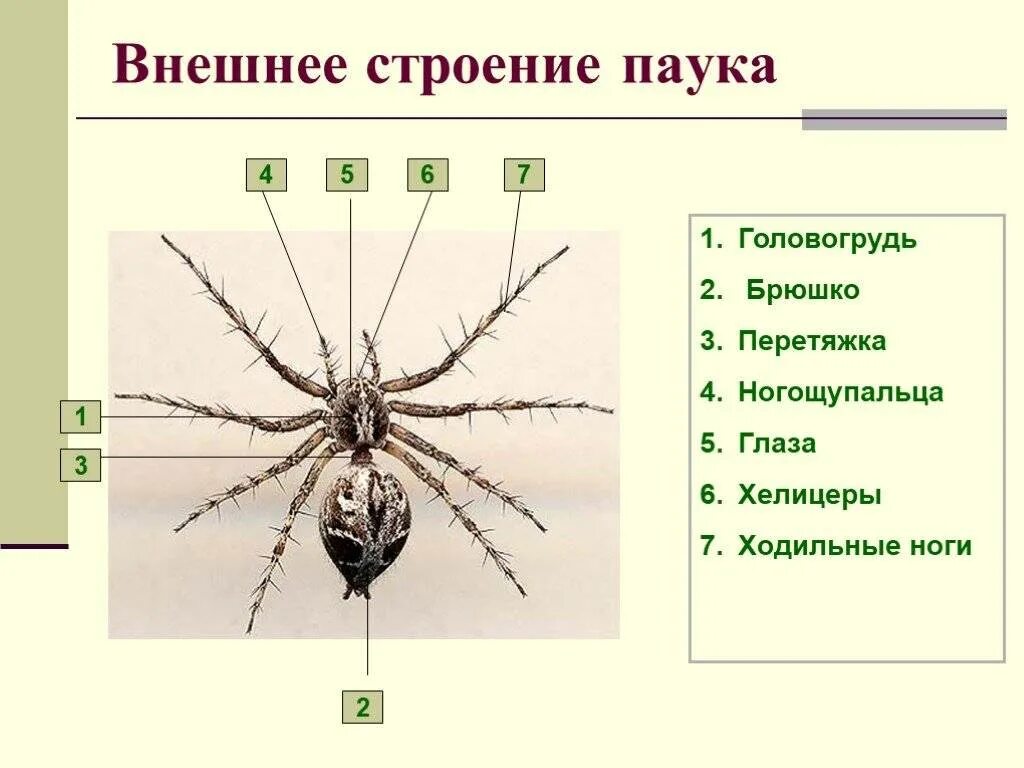 Внешнее строение паука

4 5 6 7

1

3

2

1. Головогрудь
2. Брюшко
3. Перетяжка
4. Ногощупальца
5. Глаза
6. Хелицеры
7. Ходильные ноги